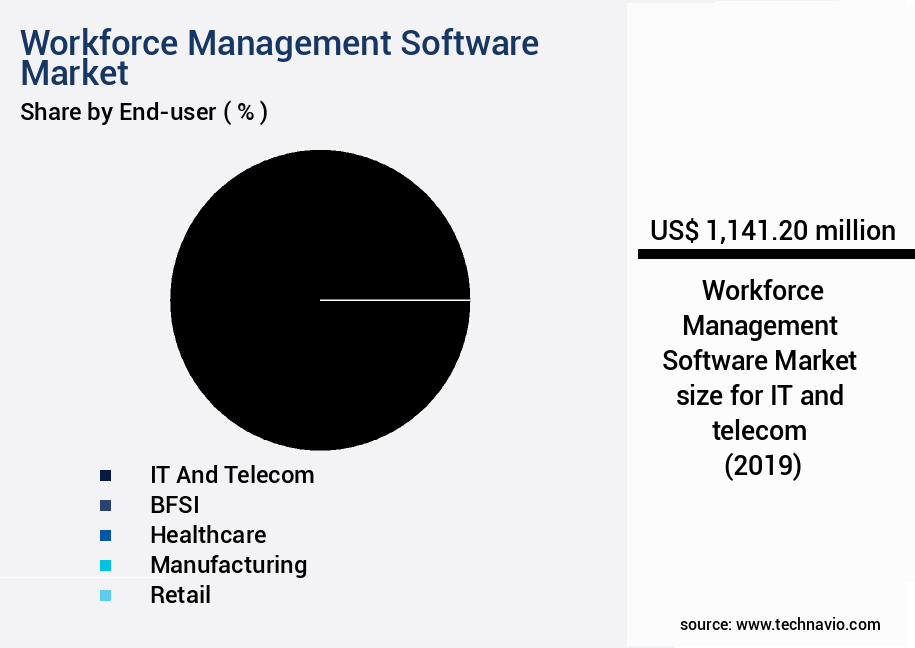 Workforce Management Software Market

Share by End-user ( % )

IT And Telecom
BFSI
Healthcare
Manufacturing
Retail

US$ 1,141.20 million

Workforce Management Software Market size for IT and telecom (2019)

source: www.technavio.com